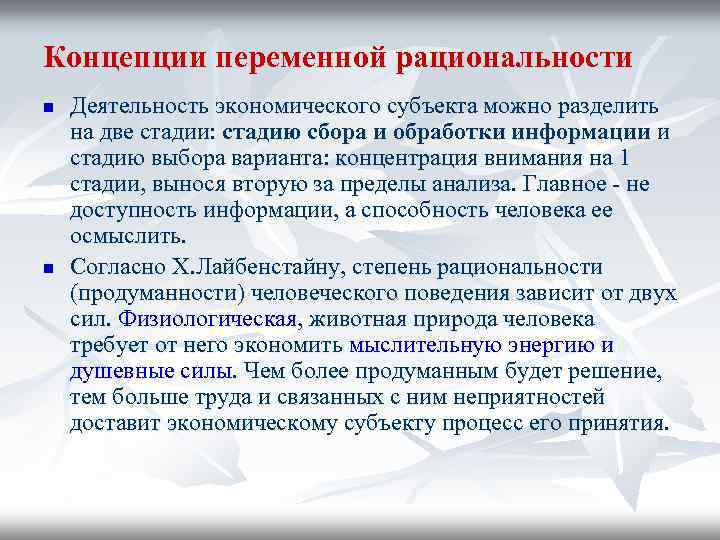 Концепции переменной рациональности

Деятельность экономического субъекта можно разделить на две стадии: стадию сбора и обработки информации и стадию выбора варианта: концентрация внимания на 1 стадии, вынося вторую за пределы анализа. Главное - не доступность информации, а способность человека ее осмыслить.

Согласно Х.Лайбенстайну, степень рациональности (продуманности) человеческого поведения зависит от двух сил. Физиологическая, животная природа человека требует от него экономить мыслительную энергию и душевные силы. Чем более продуманным будет решение, тем больше труда и связанных с ним неприятностей доставит экономическому субъекту процесс его принятия.